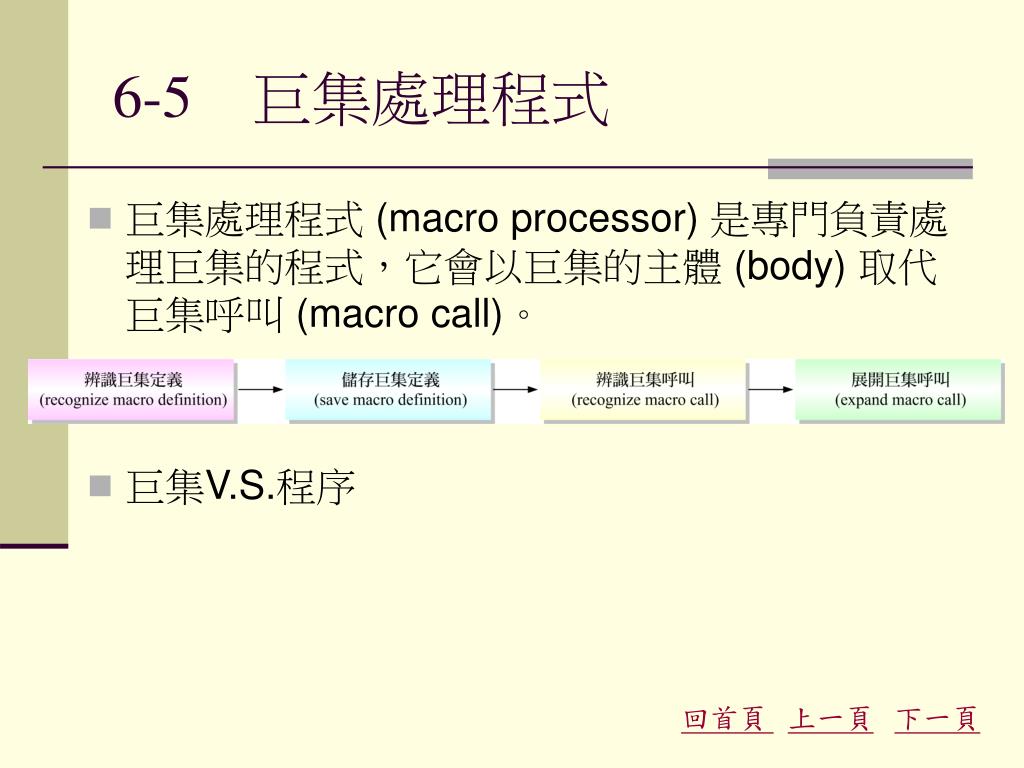 6-5　巨集處理程式

巨集處理程式 (macro processor) 是專門負責處理巨集的程式，它會以巨集的主體 (body) 取代巨集呼叫 (macro call)。

辨識巨集定義
(recognize macro definition)

儲存巨集定義
(save macro definition)

辨識巨集呼叫
(recognize macro call)

展開巨集呼叫
(expand macro call)

巨集V.S.程序

回首頁　上一頁　下一頁